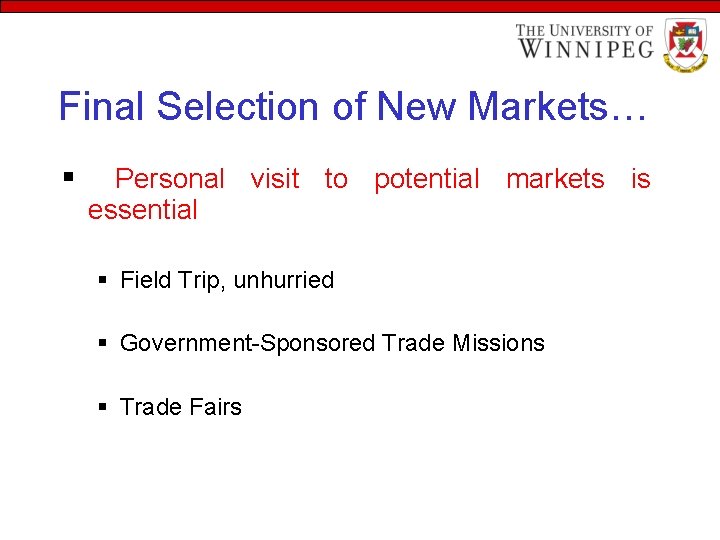 THE UNIVERSITY OF WINNIPEG

Final Selection of New Markets…

▪ Personal visit to potential markets is essential

▪ Field Trip, unhurried

▪ Government-Sponsored Trade Missions

▪ Trade Fairs